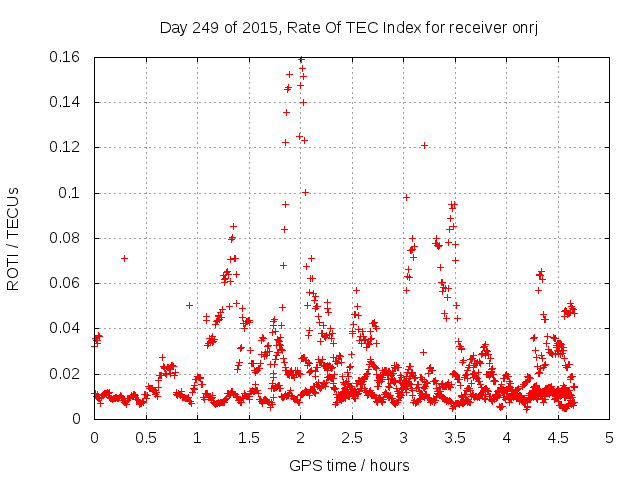 Day 249 of 2015, Rate Of TEC Index for receiver onrj

ROTI / TECUs

0.16
0.14
0.12
0.1
0.08
0.06
0.04
0.02
0

0 0.5 1 1.5 2 2.5 3 3.5 4 4.5 5

GPS time / hours